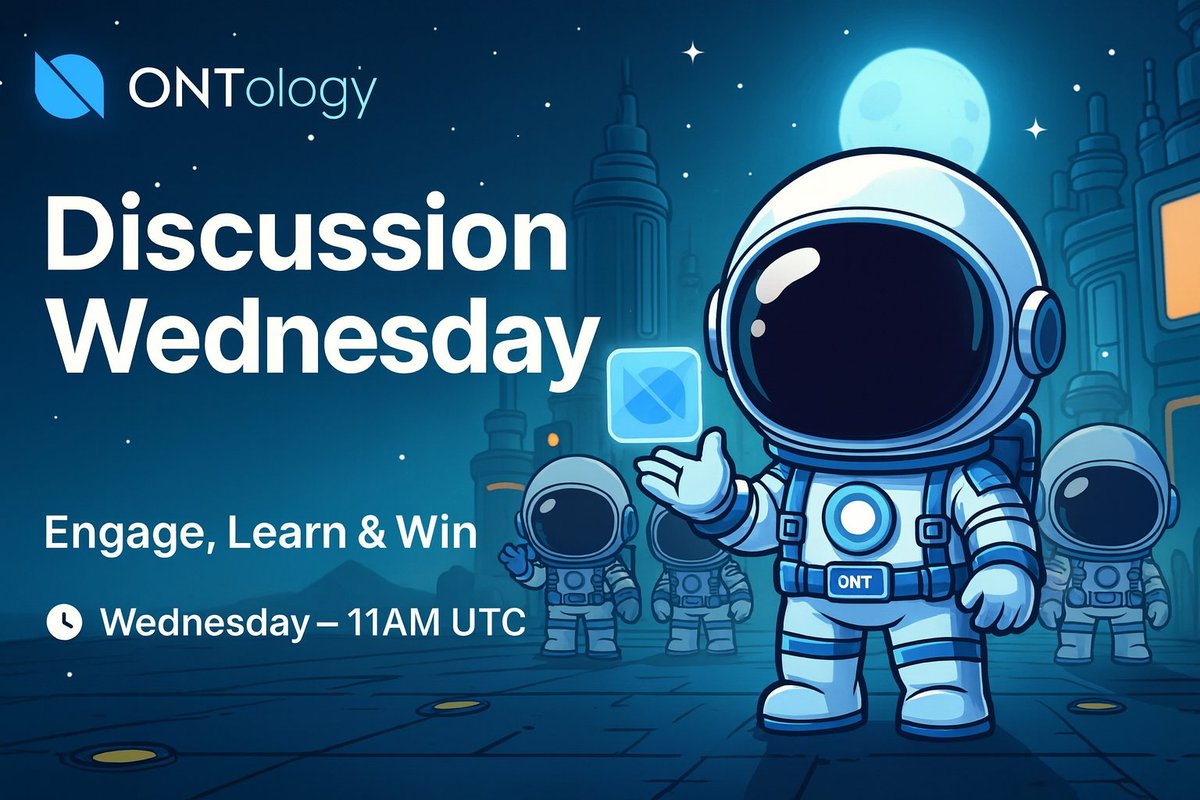 ONTology

Discussion Wednesday

Engage, Learn & Win

Wednesday – 11AM UTC

ONT